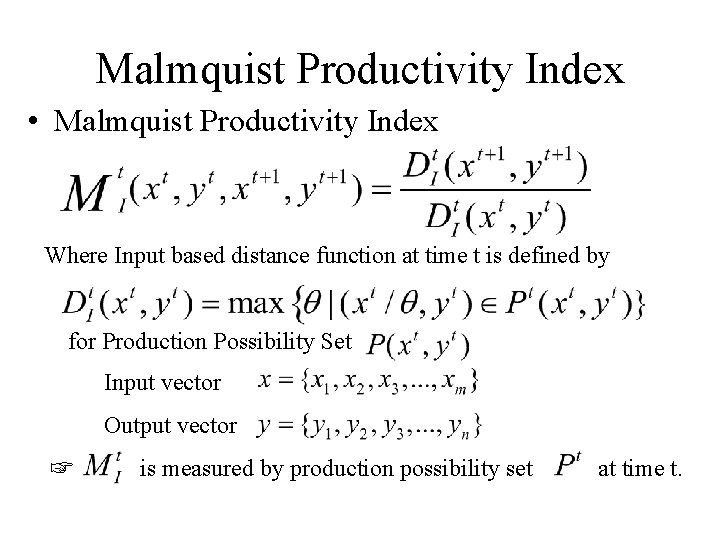 Malmquist Productivity Index

• Malmquist Productivity Index

$M_I^t(x^t, y^t, x^{t+1}, y^{t+1}) = \frac{D_I^t(x^{t+1}, y^{t+1})}{D_I^t(x^t, y^t)}$

Where Input based distance function at time t is defined by

$D_I^t(x^t, y^t) = \max\{\theta \mid (x^t/\theta, y^t) \in P^t(x^t, y^t)\}$

for Production Possibility Set $P(x^t, y^t)$

Input vector $x = \{x_1, x_2, x_3, ..., x_m\}$

Output vector $y = \{y_1, y_2, y_3, ..., y_n\}$

☞ $M_I^t$ is measured by production possibility set $P^t$ at time t.